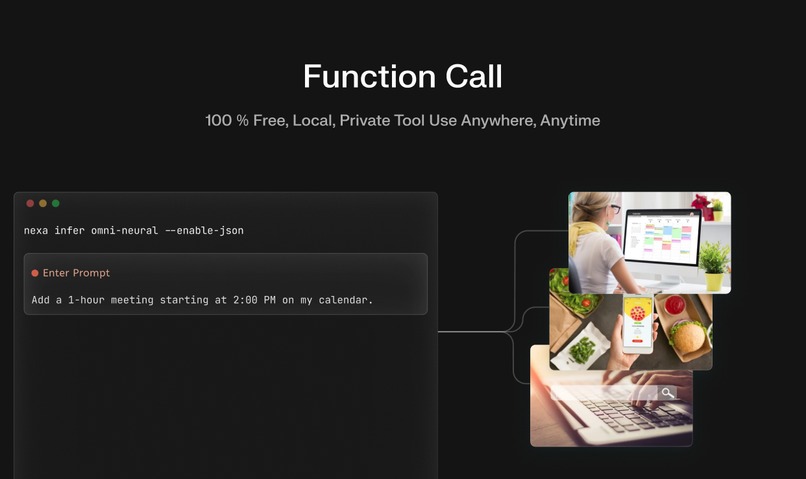 Function Call

100 % Free, Local, Private Tool Use Anywhere, Anytime

nexa infer omni-neural --enable-json

Enter Prompt

Add a 1-hour meeting starting at 2:00 PM on my calendar.